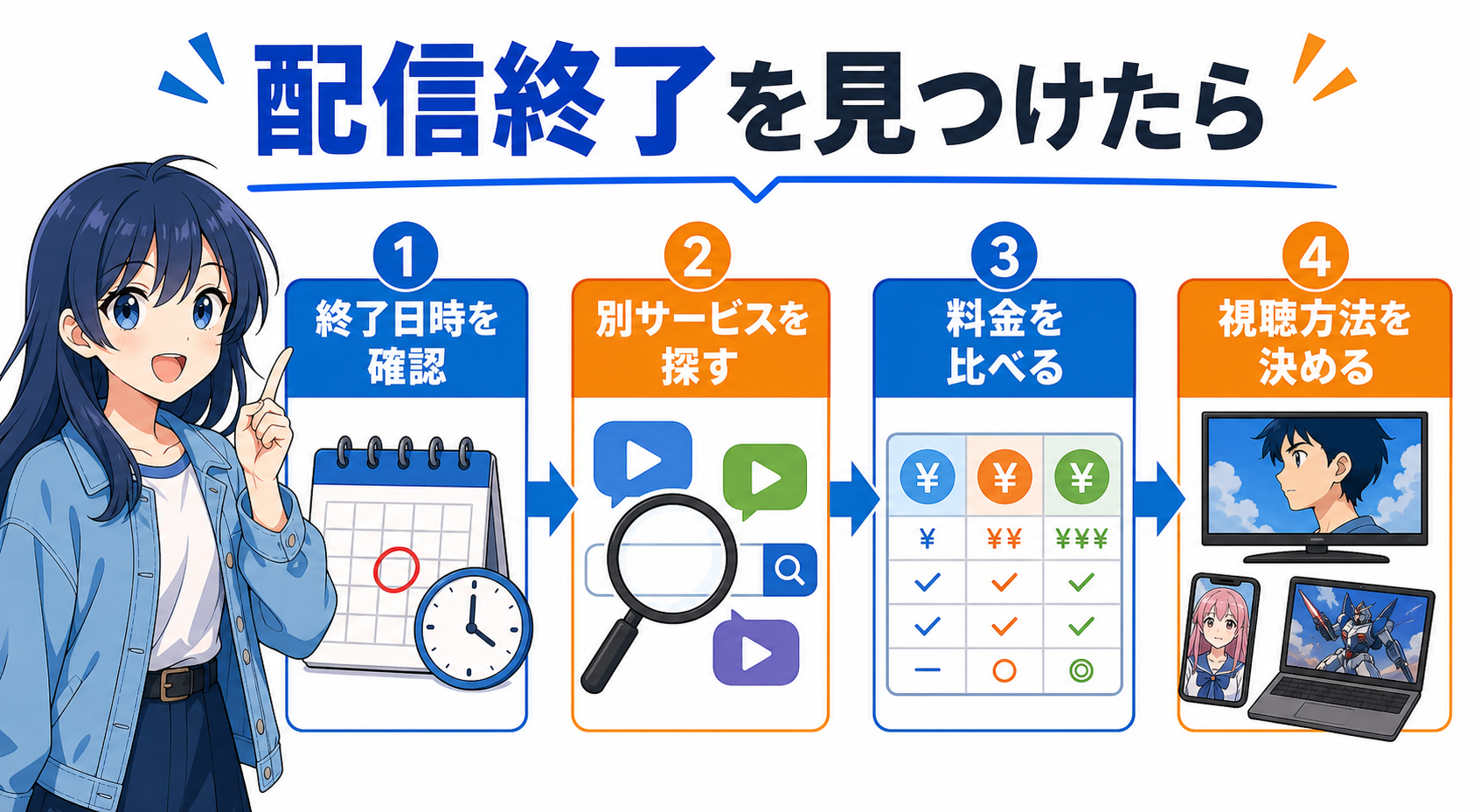 配信終了を見つけたら

1
終了日時を確認

2
別サービスを探す

3
料金を比べる

| ¥ | ¥ | ¥ |
|---|---|---|
| ¥ | ¥¥ | ¥¥¥ |
| ✓ | ✓ | ✓ |
| ✓ | ✓ | ✓ |
| — | ○ | ◎ |

4
視聴方法を決める